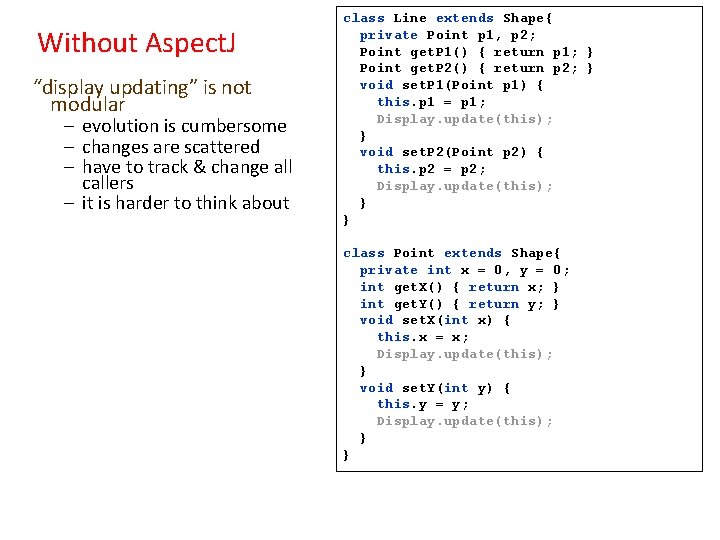 Without AspectJ

"display updating" is not modular

– evolution is cumbersome
– changes are scattered
– have to track & change all callers
– it is harder to think about

class Line extends Shape{
  private Point p1, p2;
  Point getP1() { return p1; }
  Point getP2() { return p2; }
  void setP1(Point p1) {
    this.p1 = p1;
    Display.update(this);
  }
  void setP2(Point p2) {
    this.p2 = p2;
    Display.update(this);
  }
}

class Point extends Shape{
  private int x = 0, y = 0;
  int getX() { return x; }
  int getY() { return y; }
  void setX(int x) {
    this.x = x;
    Display.update(this);
  }
  void setY(int y) {
    this.y = y;
    Display.update(this);
  }
}